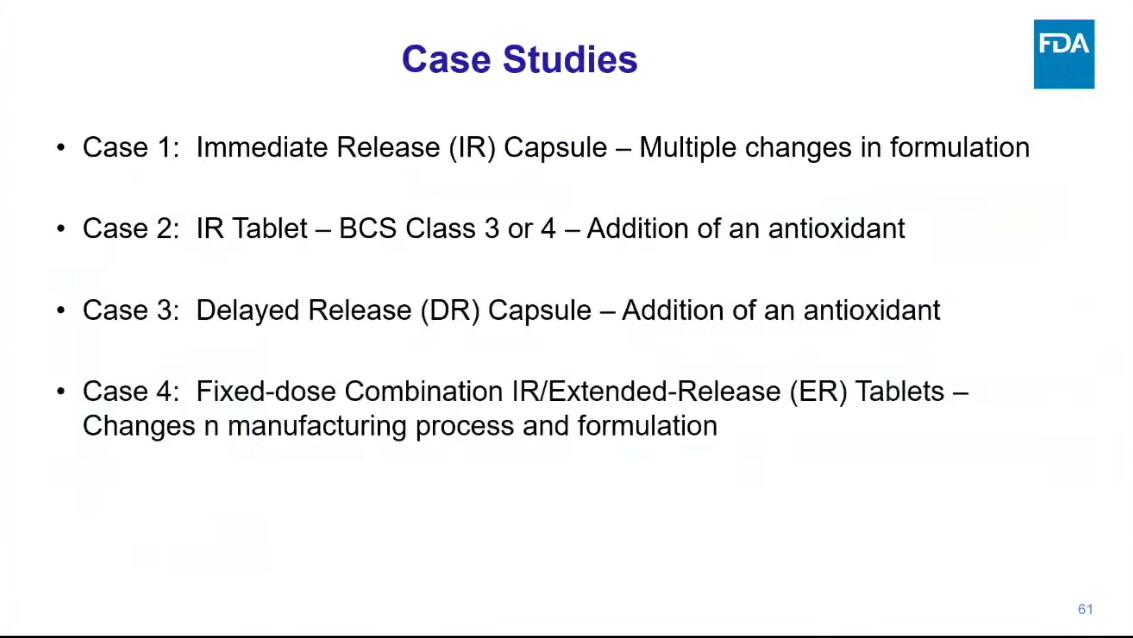 Case Studies

FDA

• Case 1: Immediate Release (IR) Capsule – Multiple changes in formulation

• Case 2: IR Tablet – BCS Class 3 or 4 – Addition of an antioxidant

• Case 3: Delayed Release (DR) Capsule – Addition of an antioxidant

• Case 4: Fixed-dose Combination IR/Extended-Release (ER) Tablets – Changes n manufacturing process and formulation

61